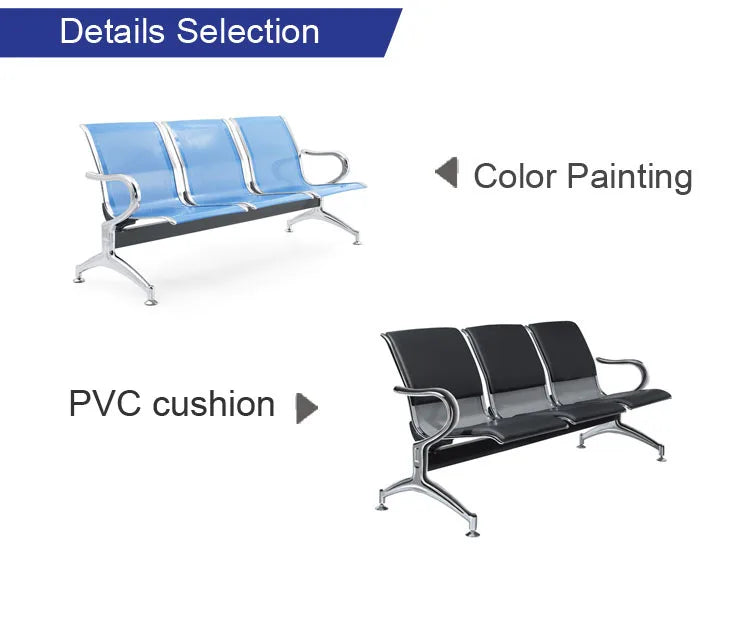 Details Selection

Color Painting

PVC cushion